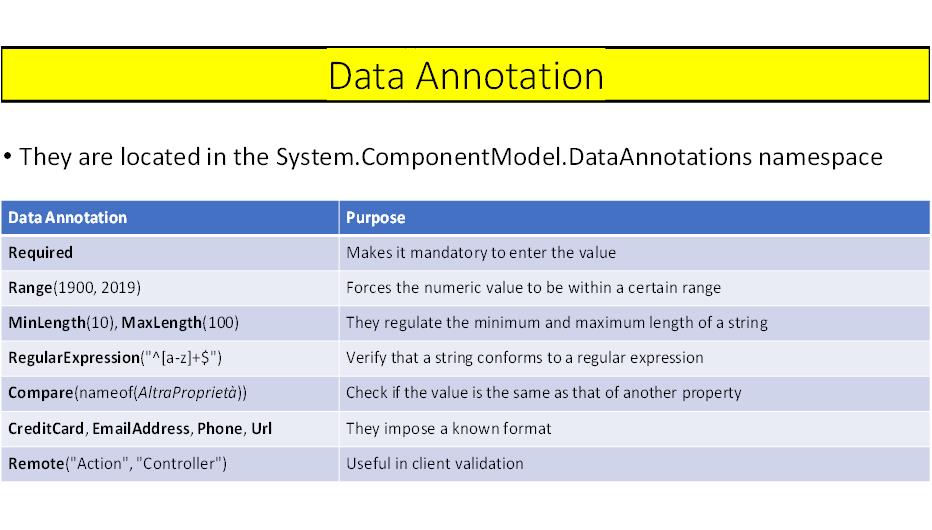 Data Annotation

• They are located in the System.ComponentModel.DataAnnotations namespace

| Data Annotation | Purpose |
|---|---|
| Required | Makes it mandatory to enter the value |
| Range(1900, 2019) | Forces the numeric value to be within a certain range |
| MinLength(10), MaxLength(100) | They regulate the minimum and maximum length of a string |
| RegularExpression("^[a-z]+$") | Verify that a string conforms to a regular expression |
| Compare(nameof(AltraProprietà)) | Check if the value is the same as that of another property |
| CreditCard, EmailAddress, Phone, Url | They impose a known format |
| Remote("Action", "Controller") | Useful in client validation |